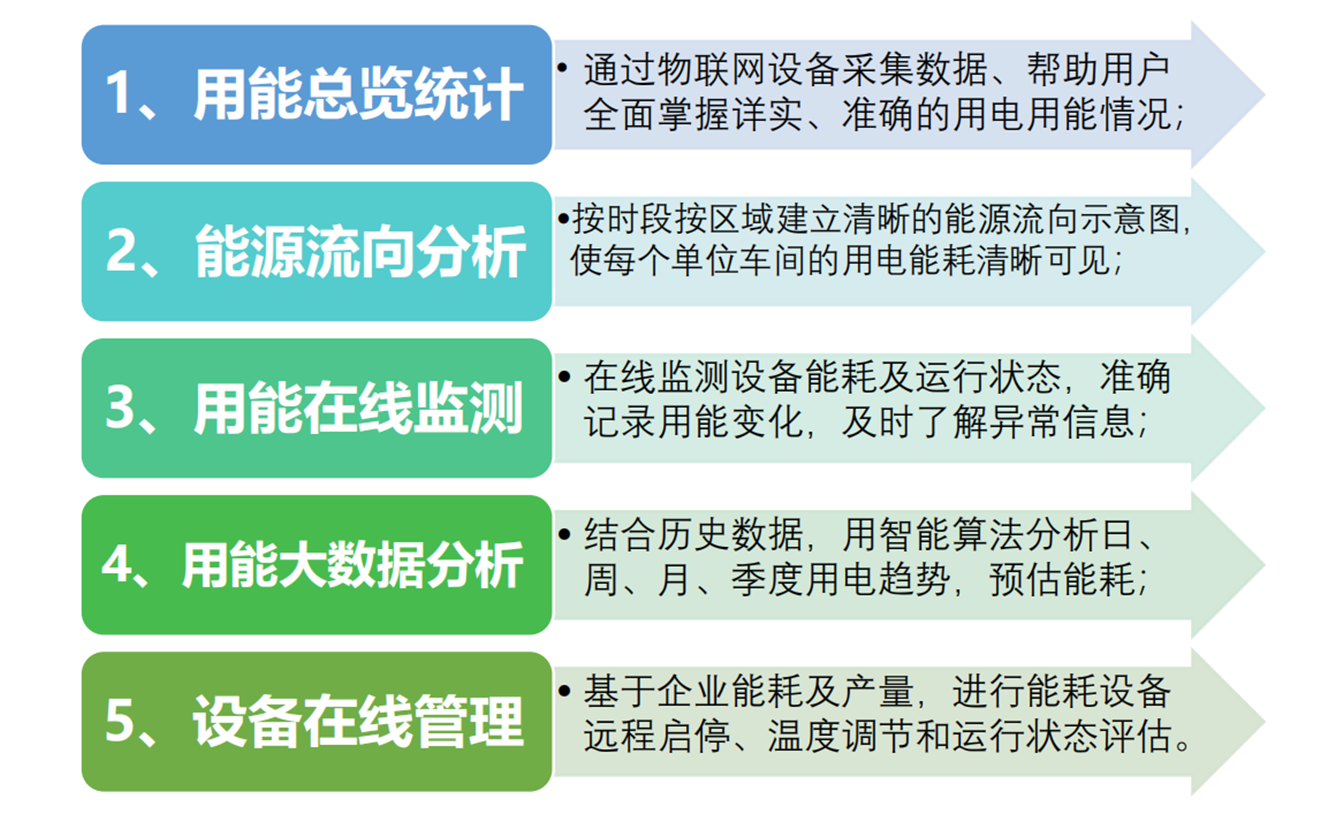 1、用能总览统计

• 通过物联网设备采集数据、帮助用户全面掌握详实、准确的用电用能情况;

2、能源流向分析

•按时段按区域建立清晰的能源流向示意图,使每个单位车间的用电能耗清晰可见;

3、用能在线监测

• 在线监测设备能耗及运行状态，准确记录用能变化，及时了解异常信息;

4、用能大数据分析

• 结合历史数据，用智能算法分析日、周、月、季度用电趋势，预估能耗;

5、设备在线管理

• 基于企业能耗及产量，进行能耗设备远程启停、温度调节和运行状态评估。